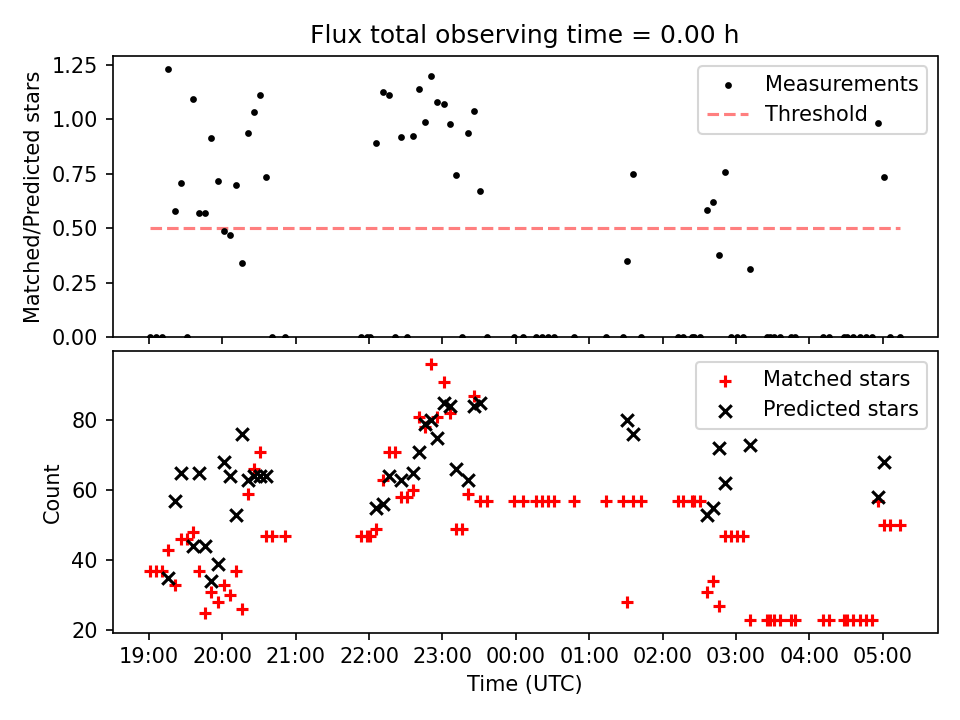 Flux total observing time = 0.00 h

Matched/Predicted stars

1.25
1.00
0.75
0.50
0.25
0.00

Measurements
Threshold

Count

80
60
40
20

Matched stars
Predicted stars

19:00 20:00 21:00 22:00 23:00 00:00 01:00 02:00 03:00 04:00 05:00

Time (UTC)